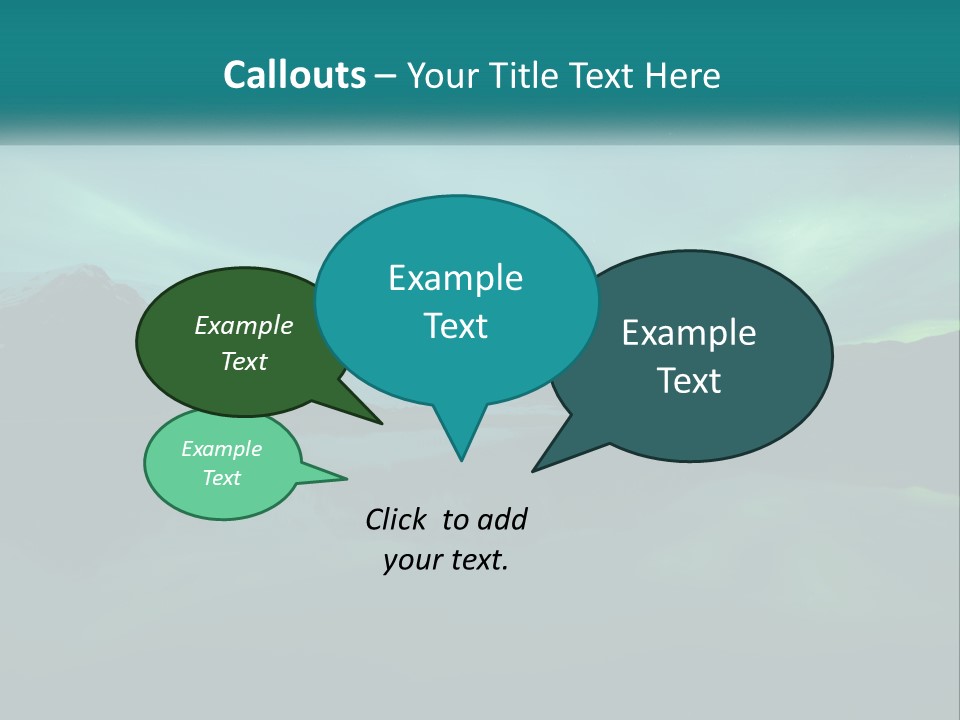 Callouts – Your Title Text Here

Example Text

Example Text

Example Text

Example Text

Click to add your text.